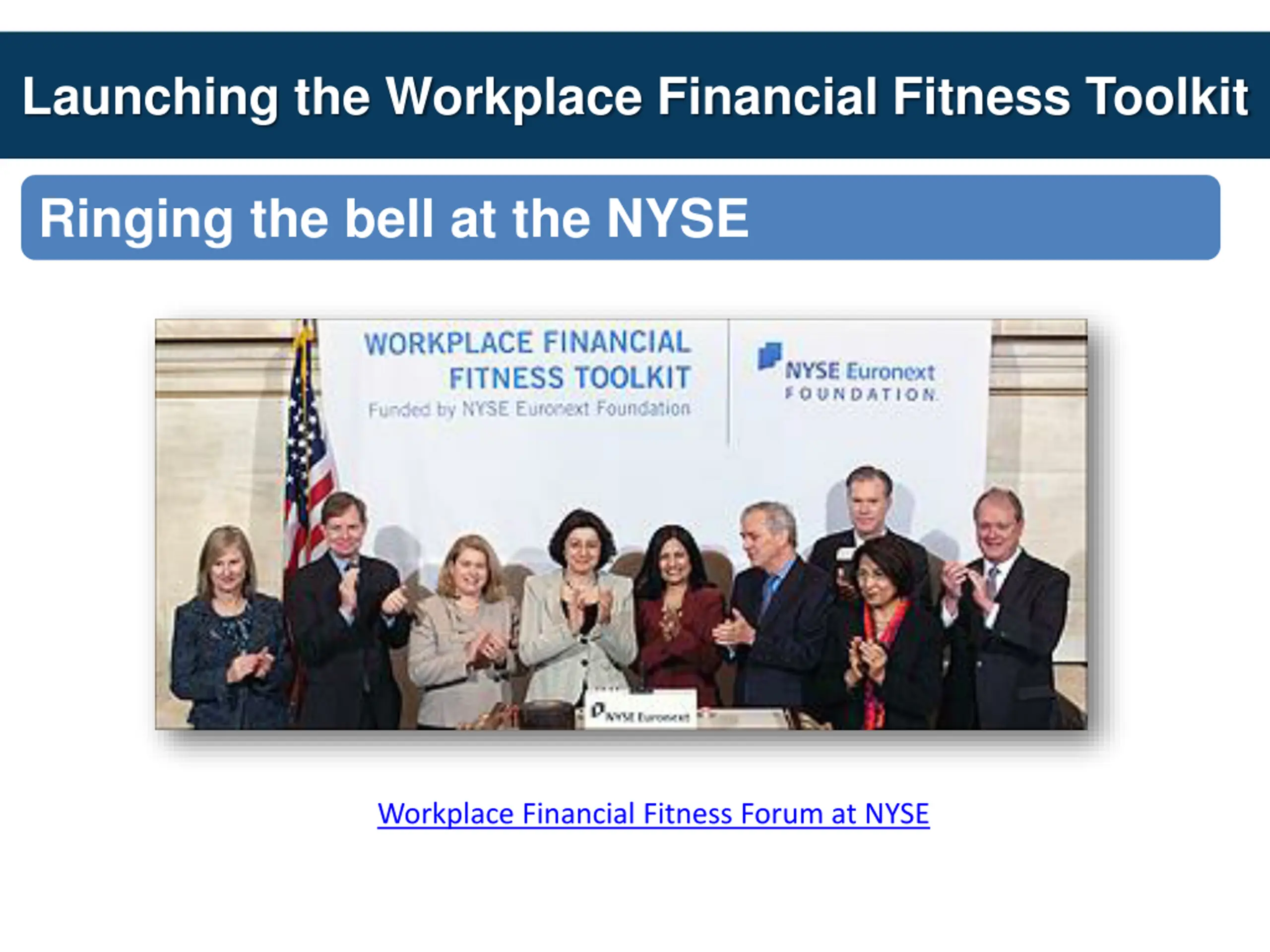 Launching the Workplace Financial Fitness Toolkit

Ringing the bell at the NYSE

WORKPLACE FINANCIAL FITNESS TOOLKIT
Funded by NYSE Euronext Foundation

NYSE Euronext
FOUNDATION

NYSE Euronext

Workplace Financial Fitness Forum at NYSE